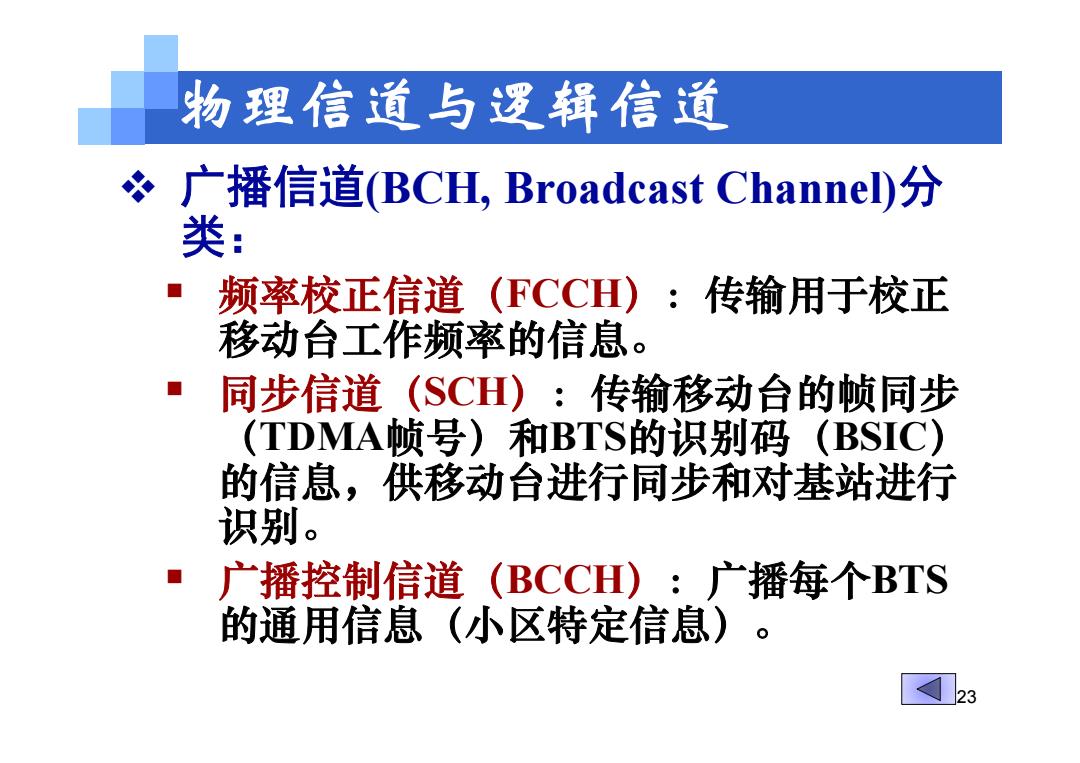 物理信道与逻辑信道

❖ 广播信道(BCH, Broadcast Channel)分类：

▪ 频率校正信道（FCCH）：传输用于校正移动台工作频率的信息。

▪ 同步信道（SCH）：传输移动台的帧同步（TDMA帧号）和BTS的识别码（BSIC）的信息，供移动台进行同步和对基站进行识别。

▪ 广播控制信道（BCCH）：广播每个BTS的通用信息（小区特定信息）。

23